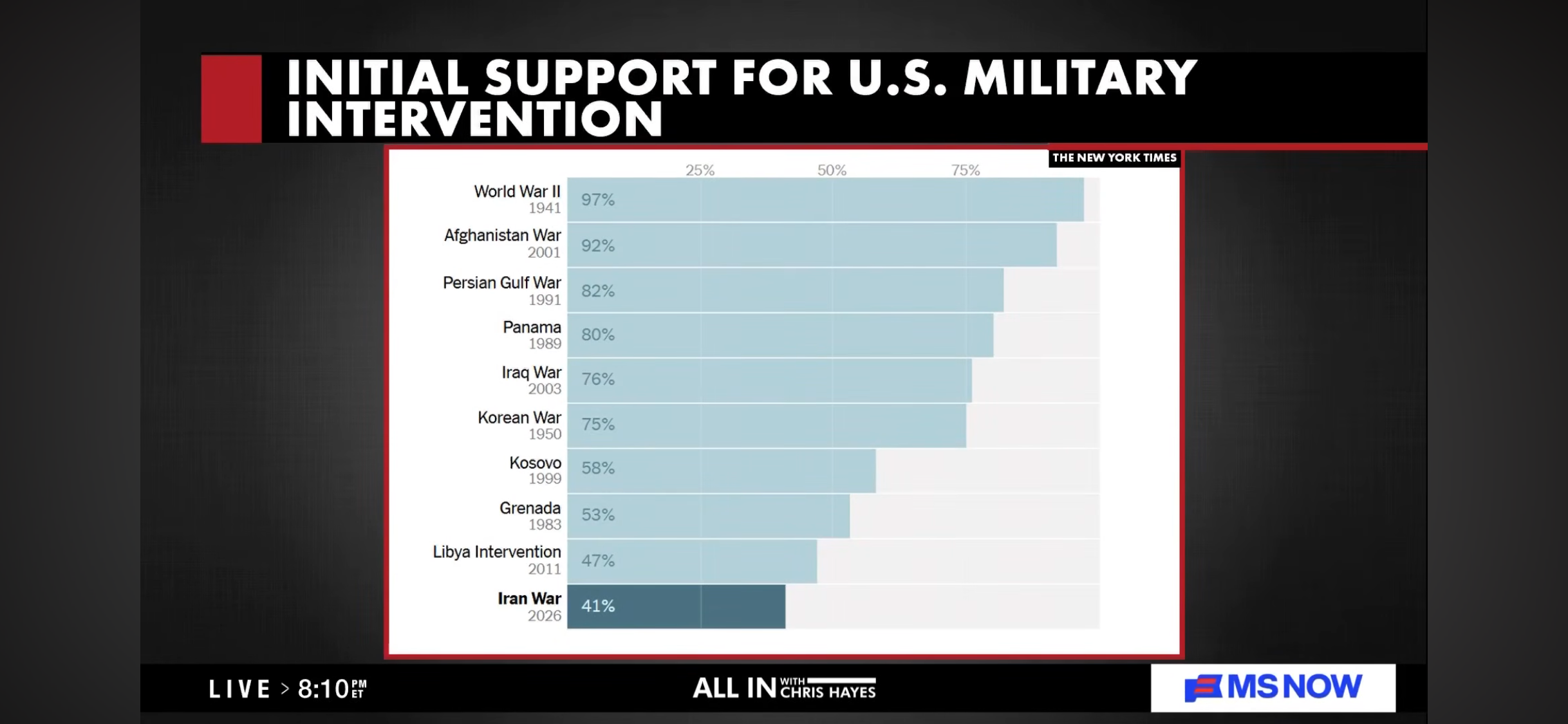 INITIAL SUPPORT FOR U.S. MILITARY INTERVENTION

THE NEW YORK TIMES

25% 50% 75%

World War II 1941 97%
Afghanistan War 2001 92%
Persian Gulf War 1991 82%
Panama 1989 80%
Iraq War 2003 76%
Korean War 1950 75%
Kosovo 1999 58%
Grenada 1983 53%
Libya Intervention 2011 47%
Iran War 2026 41%

LIVE > 8:10 PM ET

ALL IN WITH CHRIS HAYES

MS NOW